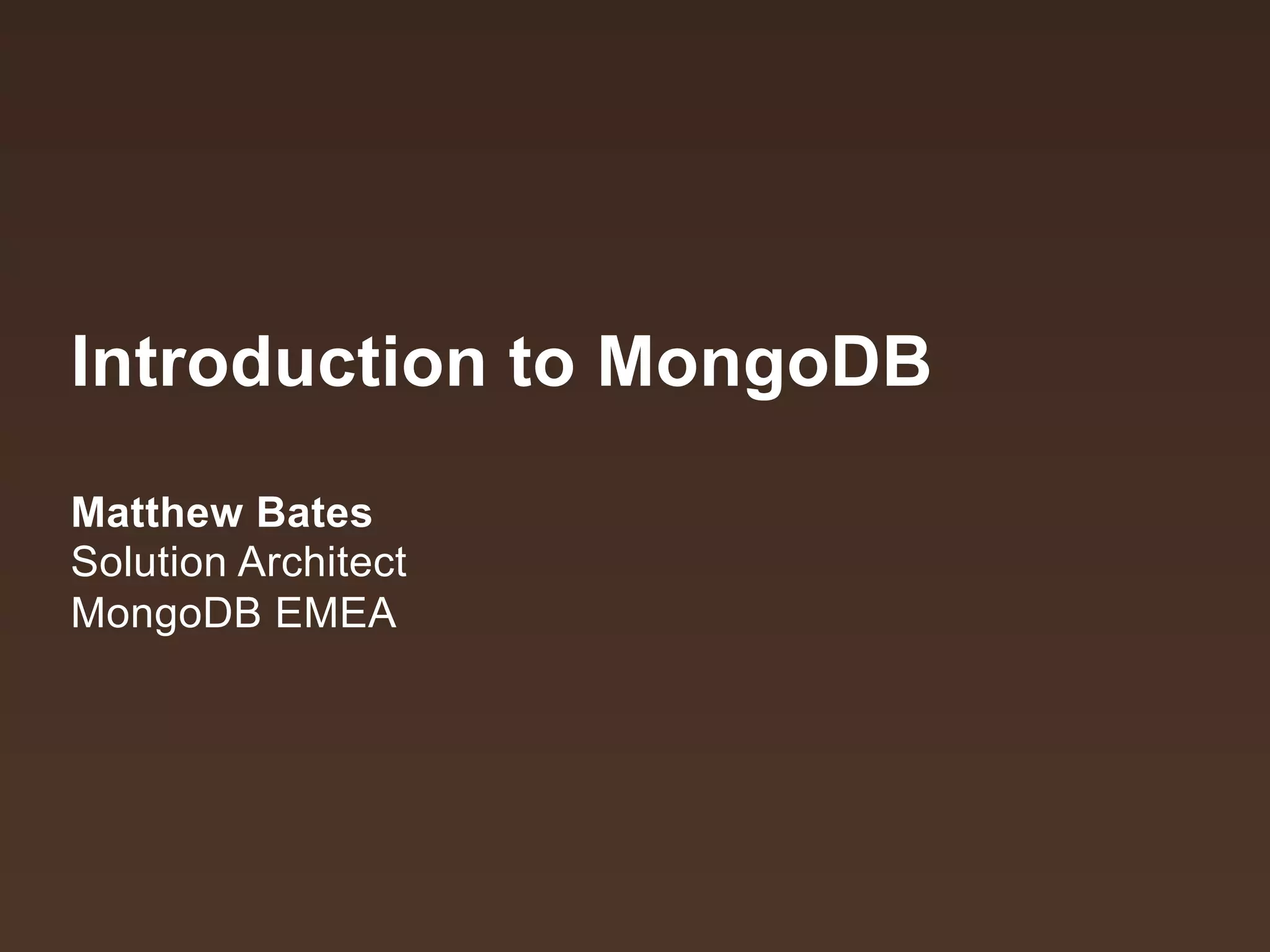 Introduction to MongoDB

Matthew Bates
Solution Architect
MongoDB EMEA